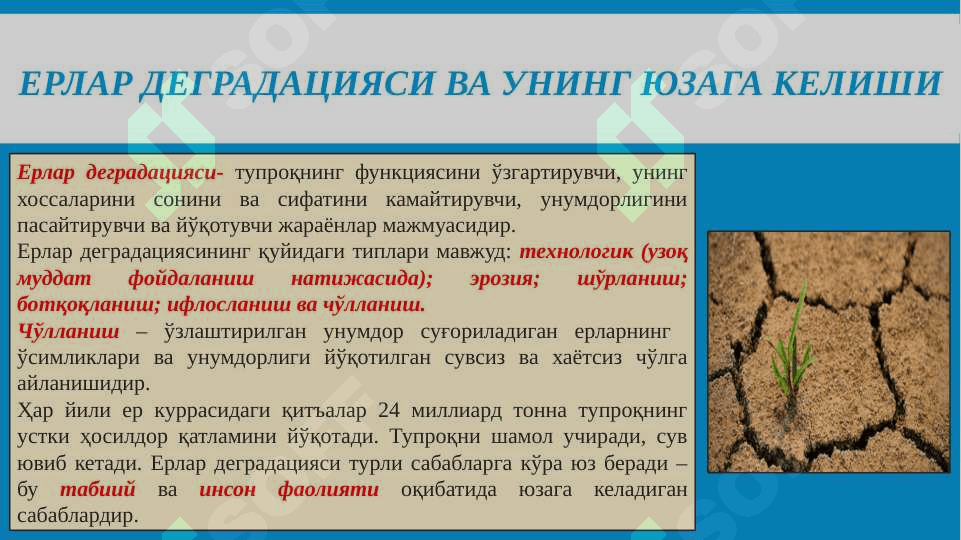 ЕРЛАР ДЕГРАДАЦИЯСИ ВА УНИНГ ЮЗАГА КЕЛИШИ

Ерлар деградацияси- тупроқнинг функциясини ўзгартирувчи, унинг хоссаларини сонини ва сифатини камайтирувчи, унумдорлигини пасайтирувчи ва йўқотувчи жараёнлар мажмуасидир.
Ерлар деградациясининг қуйидаги типлари мавжуд: технологик (узоқ муддат фойдаланиш натижасида); эрозия; шўрланиш; ботқоқланиш; ифлосланиш ва чўлланиш.
Чўлланиш – ўзлаштирилган унумдор суғориладиган ерларнинг ўсимликлари ва унумдорлиги йўқотилган сувсиз ва хаётсиз чўлга айланишидир.
Ҳар йили ер куррасидаги қитъалар 24 миллиард тонна тупроқнинг устки ҳосилдор қатламини йўқотади. Тупроқни шамол учиради, сув ювиб кетади. Ерлар деградацияси турли сабабларга кўра юз беради – бу табиий ва инсон фаолияти оқибатида юзага келадиган сабаблардир.